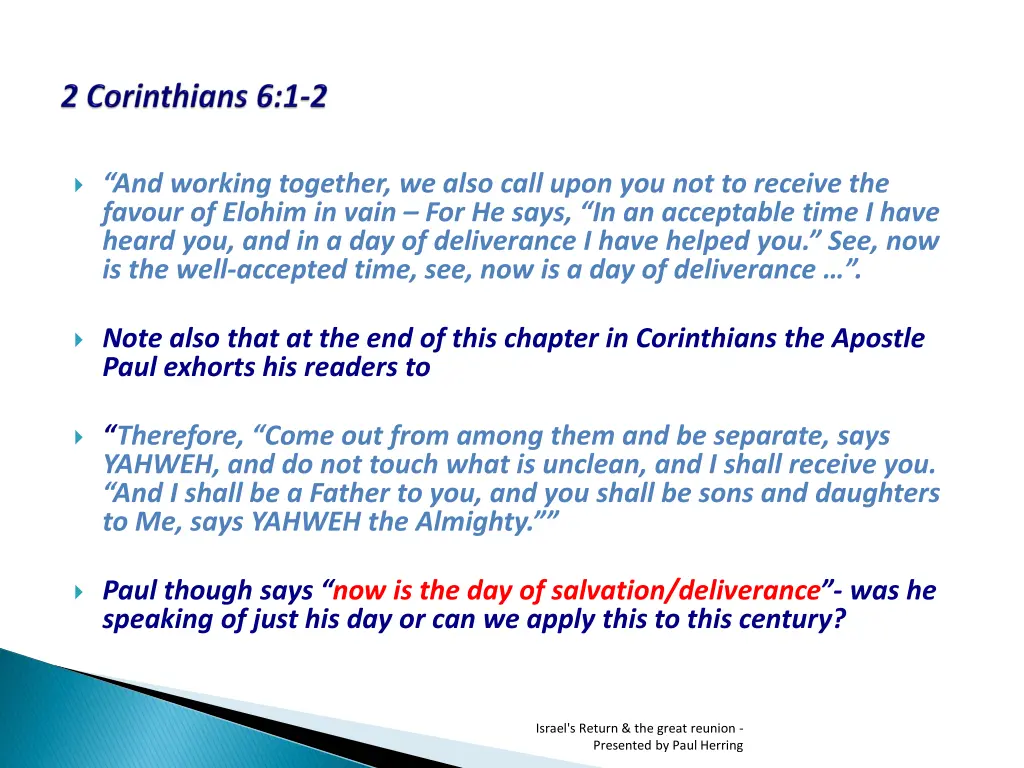 2 Corinthians 6:1-2

“And working together, we also call upon you not to receive the favour of Elohim in vain – For He says, “In an acceptable time I have heard you, and in a day of deliverance I have helped you.” See, now is the well-accepted time, see, now is a day of deliverance …”.

Note also that at the end of this chapter in Corinthians the Apostle Paul exhorts his readers to

“Therefore, “Come out from among them and be separate, says YAHWEH, and do not touch what is unclean, and I shall receive you. “And I shall be a Father to you, and you shall be sons and daughters to Me, says YAHWEH the Almighty.””

Paul though says “now is the day of salvation/deliverance”- was he speaking of just his day or can we apply this to this century?

Israel's Return & the great reunion - Presented by Paul Herring